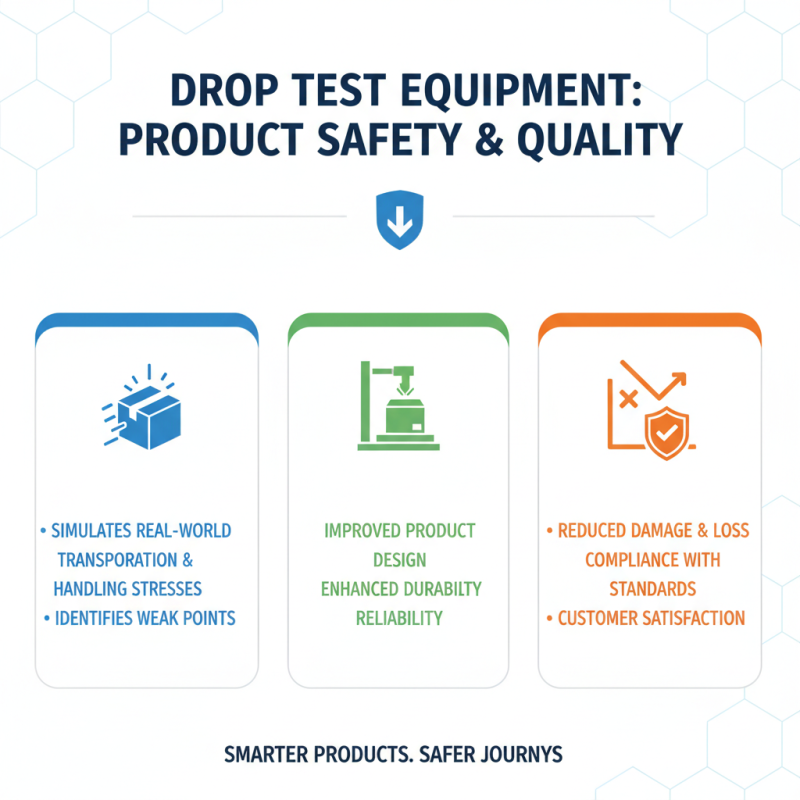 DROP TEST EQUIPMENT: PRODUCT SAFETY & QUALITY

• SIMULATES REAL-WORLD TRANSPORATION & HANDLING STRESSES
• IDENTIFIES WEAK POINTS

IMPROVED PRODUCT DESIGN
ENHANCED DURABILTY
RELIABILITY

• REDUCED DAMAGE & LOSS
COMPLIANCE WITH STANDARDS
• CUSTOMER SATISFACTION

SMARTER PRODUCTS. SAFER JOURNYS